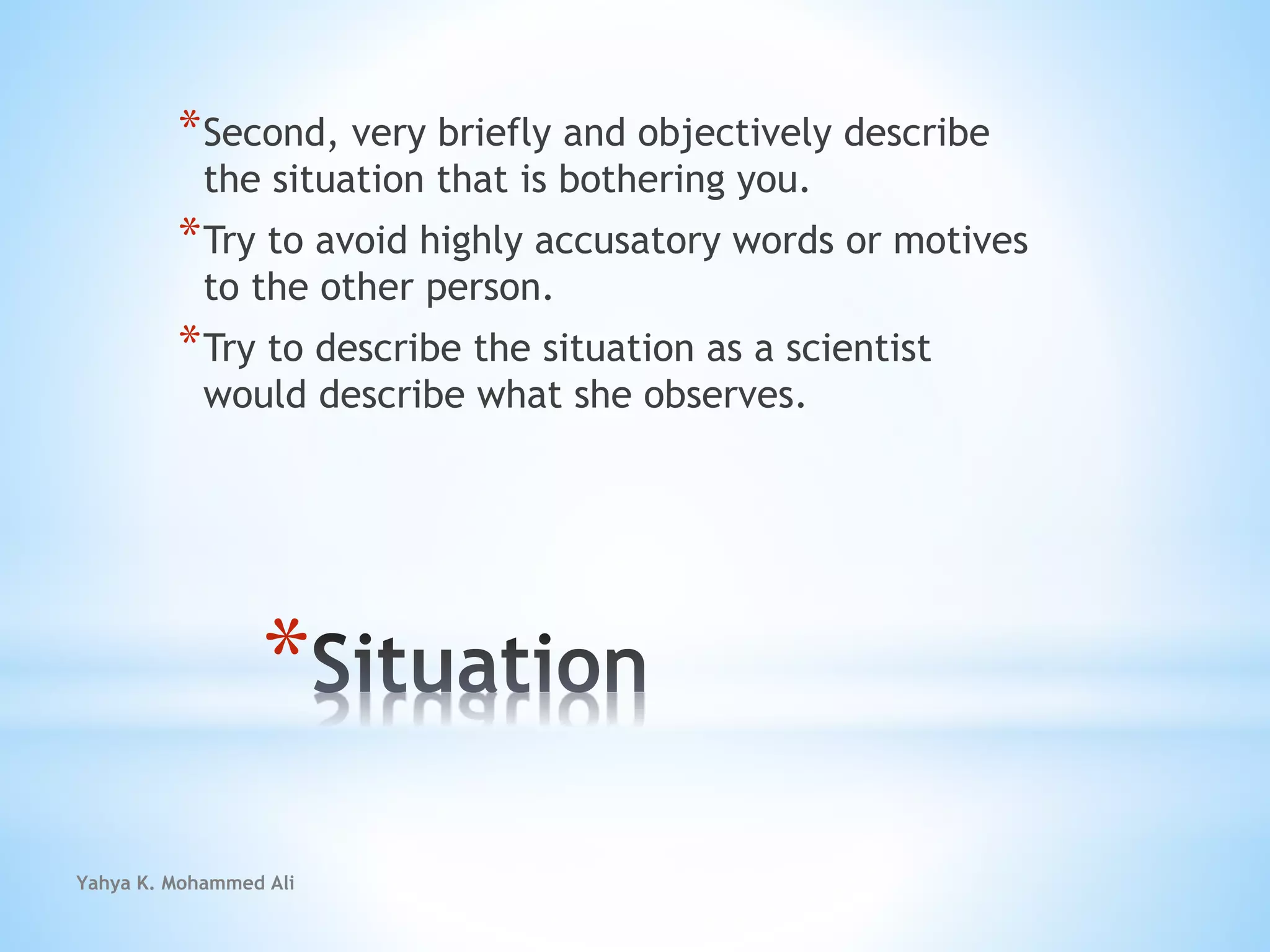 *Second, very briefly and objectively describe the situation that is bothering you.

*Try to avoid highly accusatory words or motives to the other person.

*Try to describe the situation as a scientist would describe what she observes.

*Situation

Yahya K. Mohammed Ali